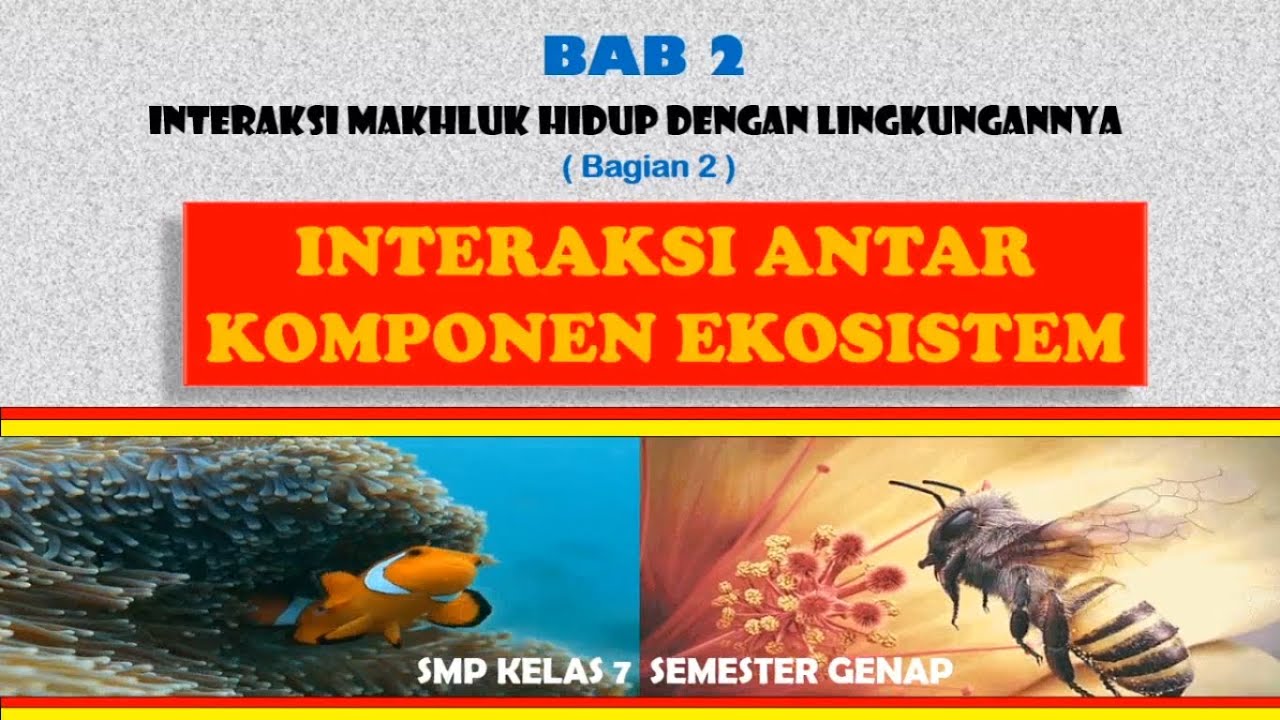 BAB 2

INTERAKSI MAKHLUK HIDUP DENGAN LINGKUNGANNYA

( Bagian 2 )

INTERAKSI ANTAR KOMPONEN EKOSISTEM

SMP KELAS 7 SEMESTER GENAP